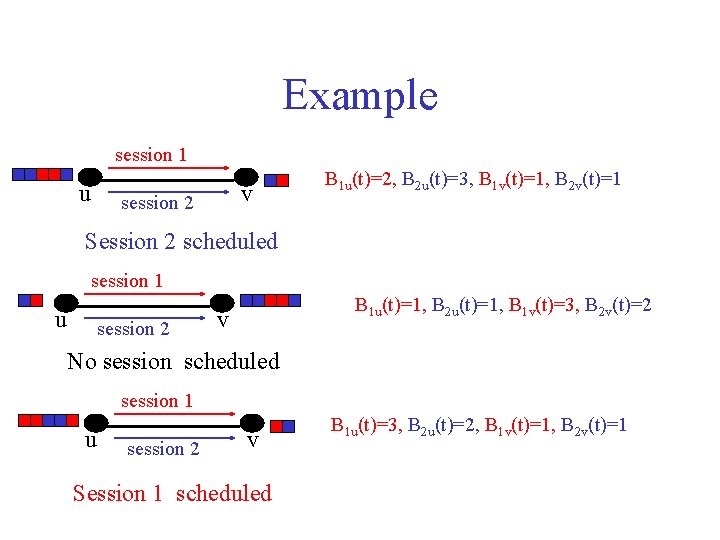 Example

session 1
u
session 2
v

$B_{1u}(t)=2$, $B_{2u}(t)=3$, $B_{1v}(t)=1$, $B_{2v}(t)=1$

Session 2 scheduled

session 1
u
session 2
v

$B_{1u}(t)=1$, $B_{2u}(t)=1$, $B_{1v}(t)=3$, $B_{2v}(t)=2$

No session scheduled

session 1
u
session 2
v

$B_{1u}(t)=3$, $B_{2u}(t)=2$, $B_{1v}(t)=1$, $B_{2v}(t)=1$

Session 1 scheduled